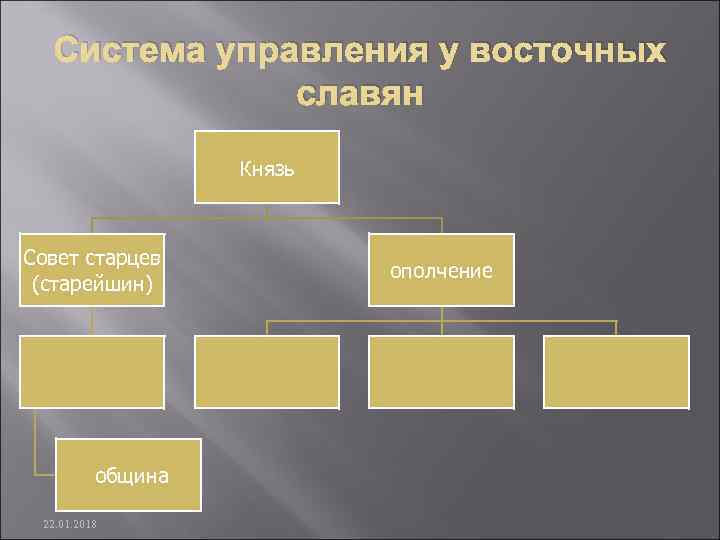 Система управления у восточных славян

Князь

Совет старцев (старейшин)

ополчение

община

22.01.2018